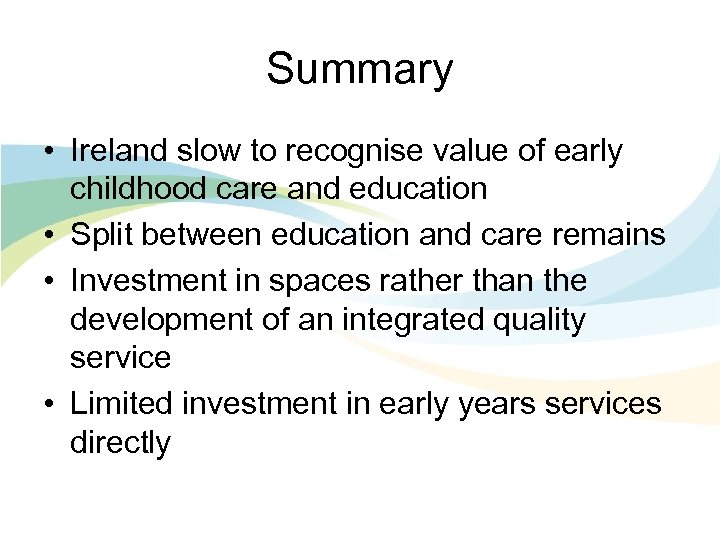 Summary

• Ireland slow to recognise value of early childhood care and education
• Split between education and care remains
• Investment in spaces rather than the development of an integrated quality service
• Limited investment in early years services directly